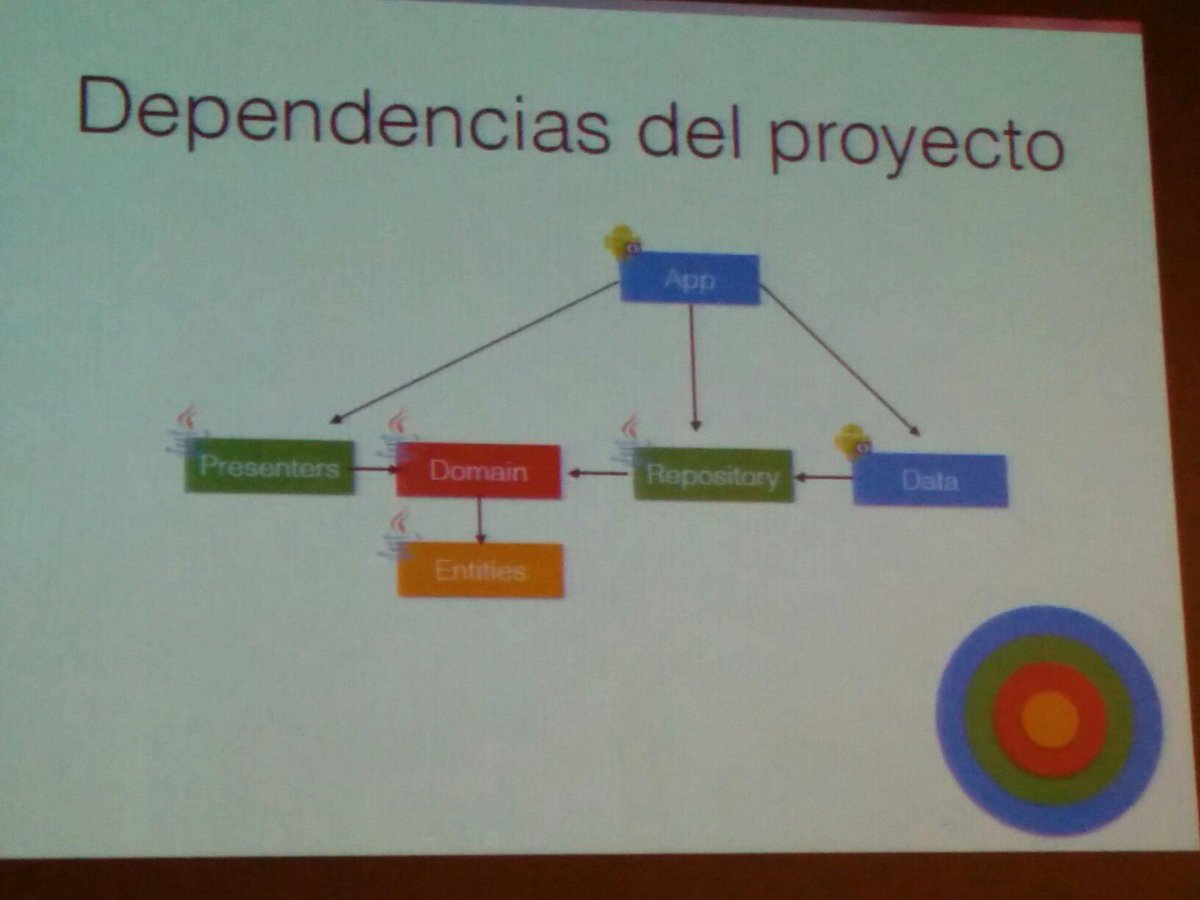 Dependencias del proyecto

App

Presenters

Domain

Repository

Data

Entities